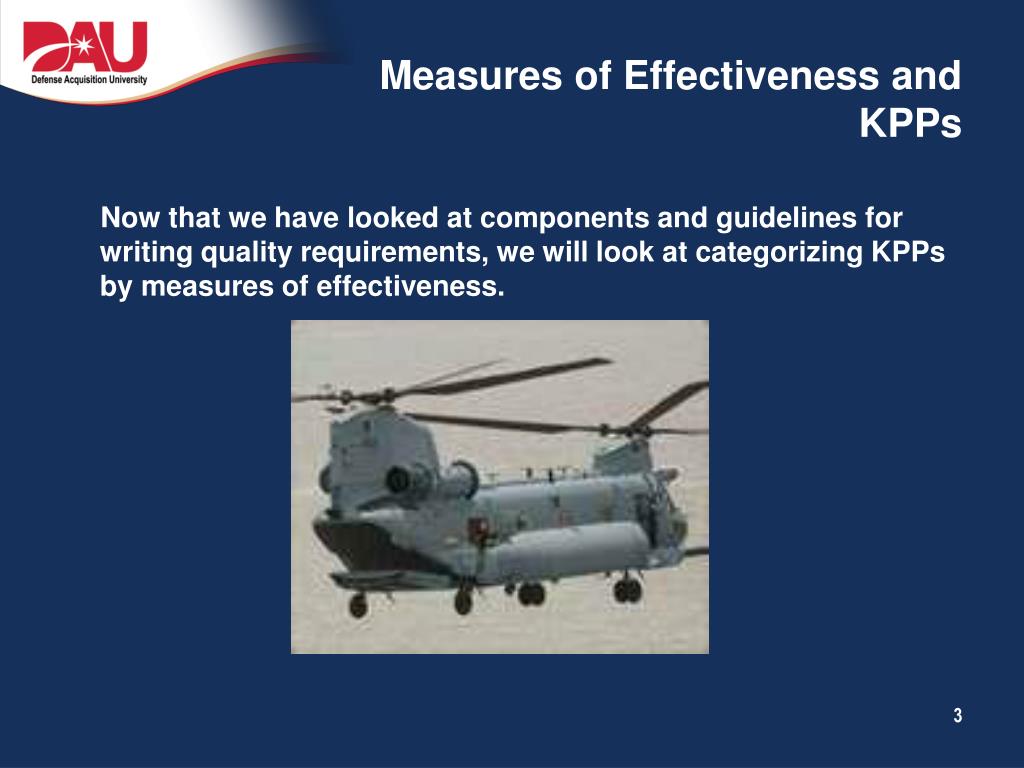 DAU
Defense Acquisition University

Measures of Effectiveness and KPPs

Now that we have looked at components and guidelines for writing quality requirements, we will look at categorizing KPPs by measures of effectiveness.

3